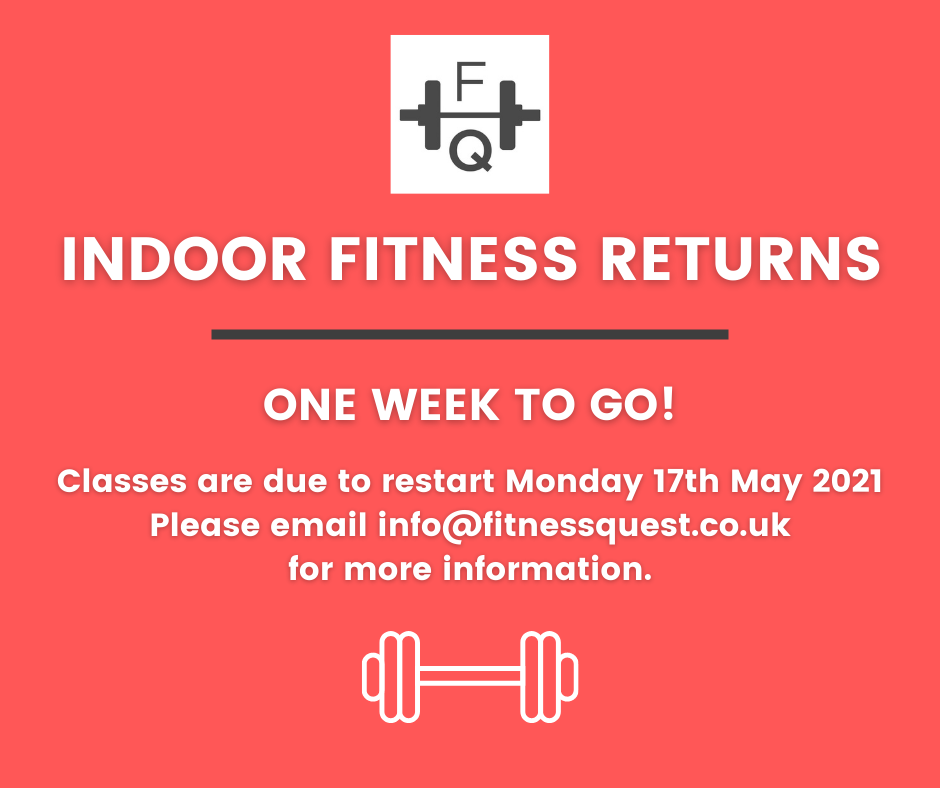 F
Q

INDOOR FITNESS RETURNS

ONE WEEK TO GO!

Classes are due to restart Monday 17th May 2021
Please email info@fitnessquest.co.uk
for more information.